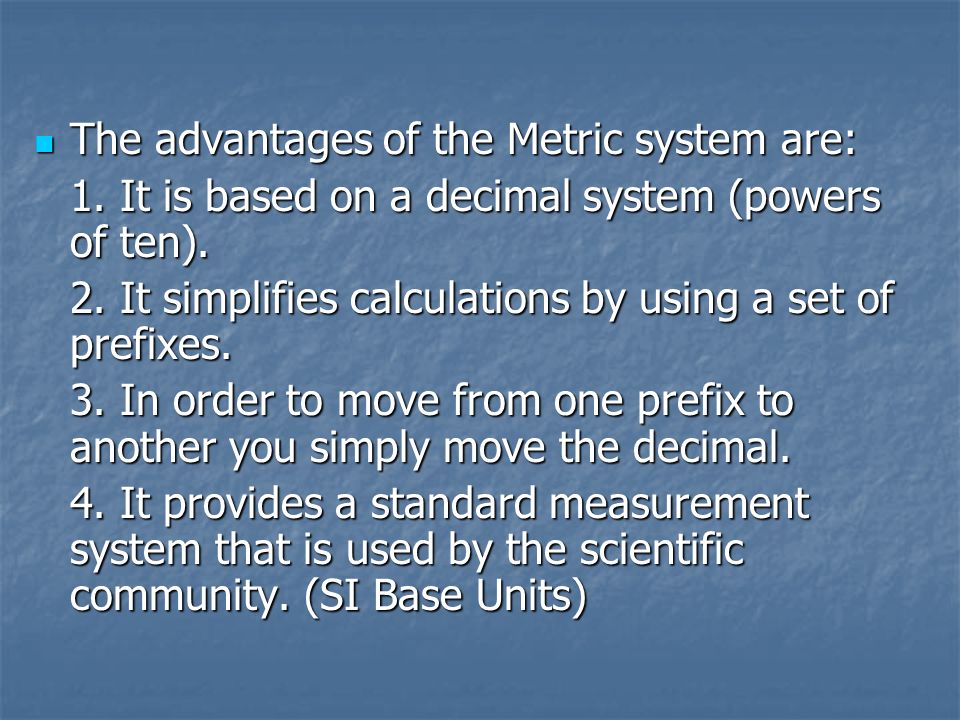 The advantages of the Metric system are:

1. It is based on a decimal system (powers of ten).

2. It simplifies calculations by using a set of prefixes.

3. In order to move from one prefix to another you simply move the decimal.

4. It provides a standard measurement system that is used by the scientific community. (SI Base Units)